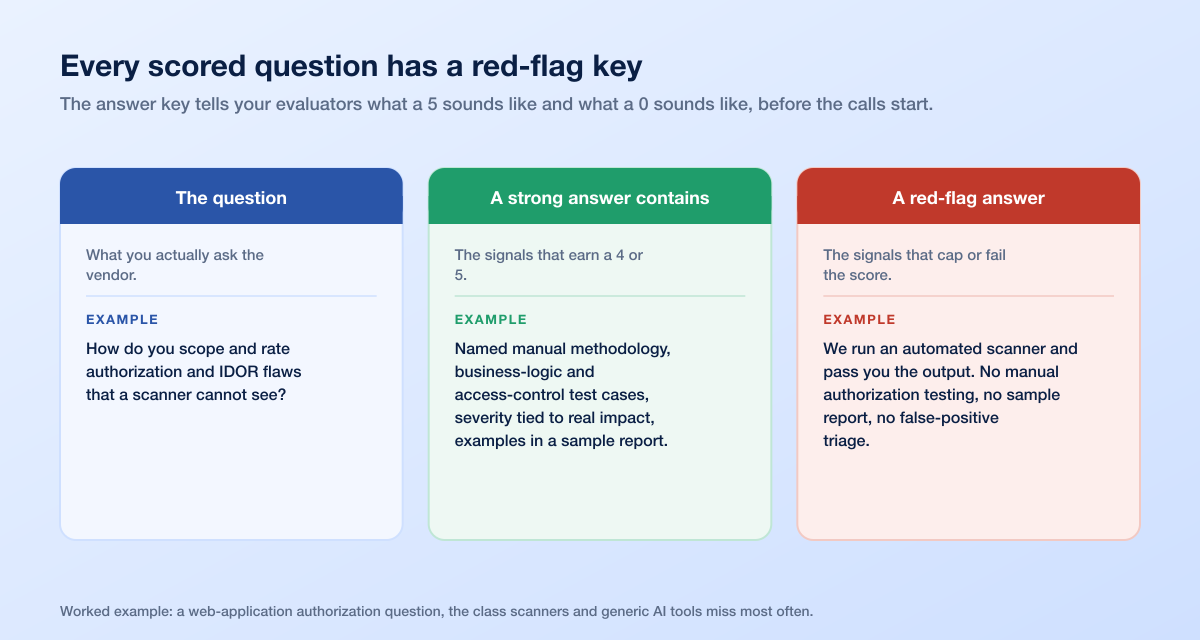 Every scored question has a red-flag key

The answer key tells your evaluators what a 5 sounds like and what a 0 sounds like, before the calls start.

The question

What you actually ask the vendor.

EXAMPLE

How do you scope and rate authorization and IDOR flaws that a scanner cannot see?

A strong answer contains

The signals that earn a 4 or 5.

EXAMPLE

Named manual methodology, business-logic and access-control test cases, severity tied to real impact, examples in a sample report.

A red-flag answer

The signals that cap or fail the score.

EXAMPLE

We run an automated scanner and pass you the output. No manual authorization testing, no sample report, no false-positive triage.

Worked example: a web-application authorization question, the class scanners and generic AI tools miss most often.